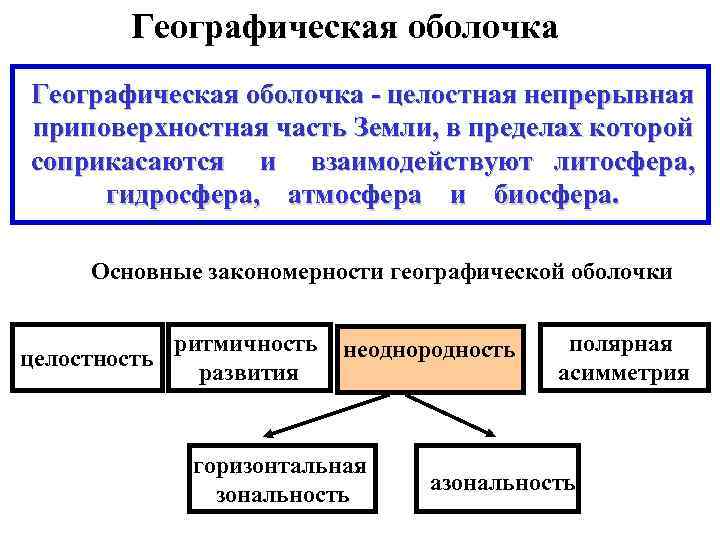 Географическая оболочка

Географическая оболочка - целостная непрерывная приповерхностная часть Земли, в пределах которой соприкасаются и взаимодействуют литосфера, гидросфера, атмосфера и биосфера.

Основные закономерности географической оболочки

целостность

ритмичность развития

неоднородность

полярная асимметрия

горизонтальная зональность

азональность